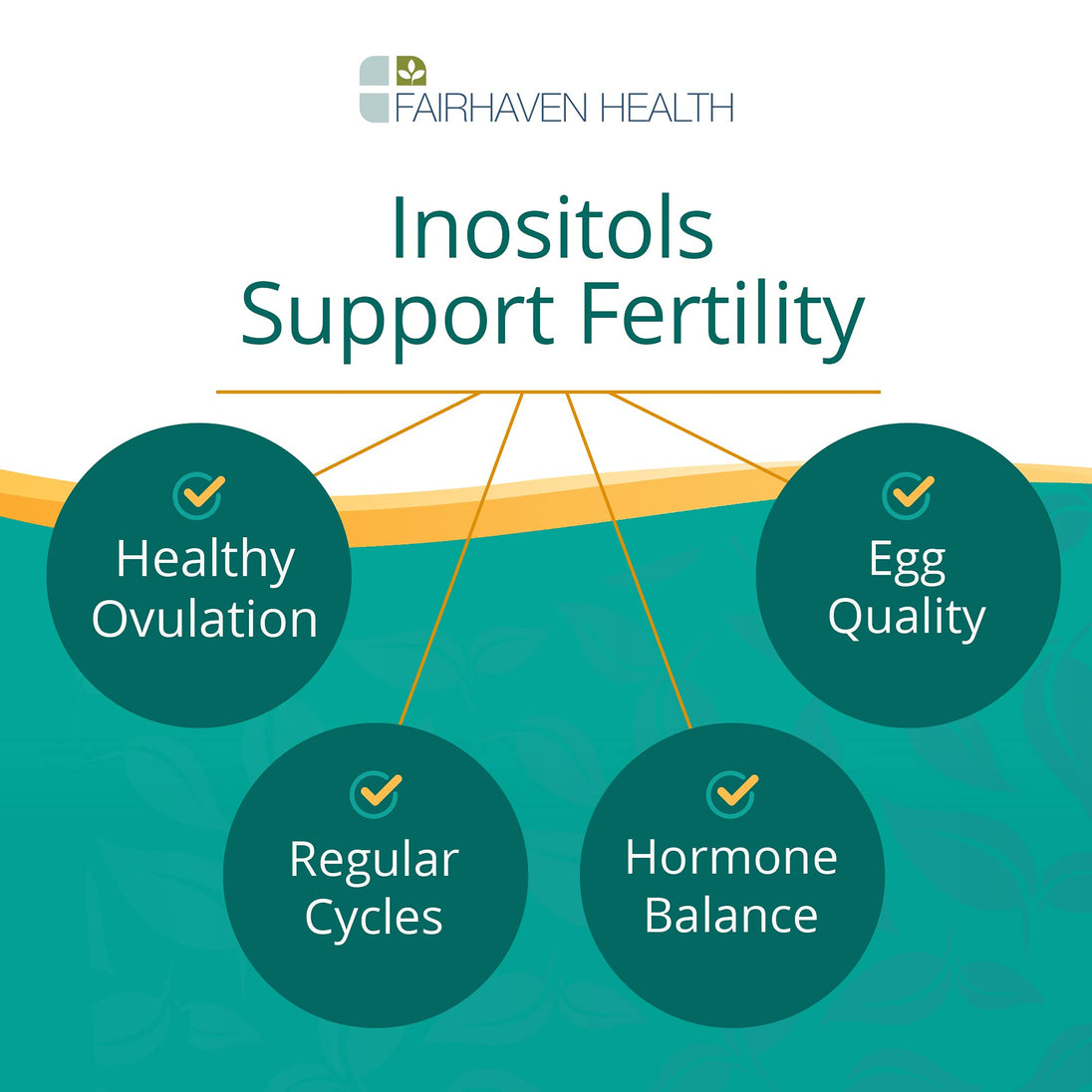 FAIRHAVEN HEALTH

Inositols
Support Fertility

Healthy Ovulation

Egg Quality

Regular Cycles

Hormone Balance